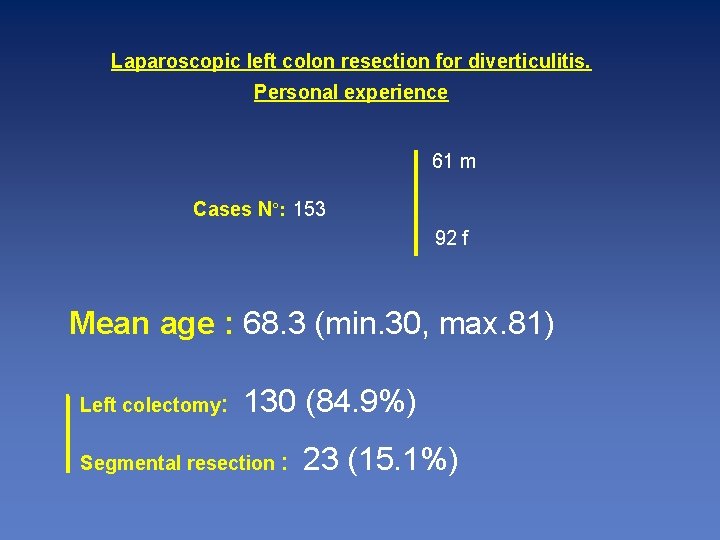 Laparoscopic left colon resection for diverticulitis.
Personal experience

Cases N°: 153

61 m

92 f

Mean age : 68.3 (min.30, max.81)

Left colectomy: 130 (84.9%)

Segmental resection : 23 (15.1%)